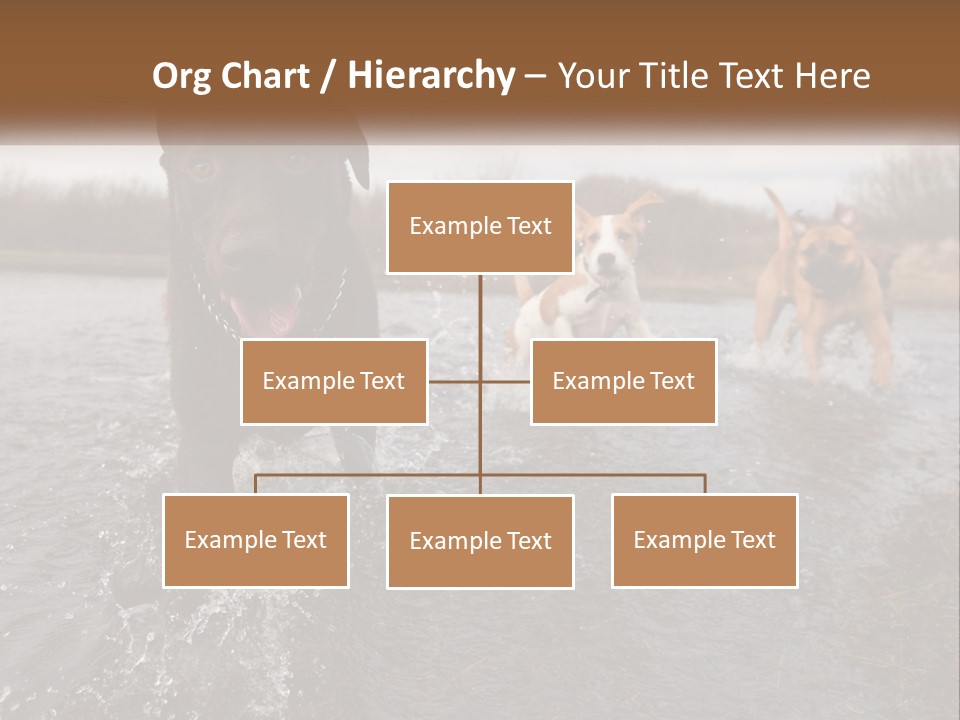 Org Chart / Hierarchy – Your Title Text Here

Example Text

Example Text

Example Text

Example Text

Example Text

Example Text